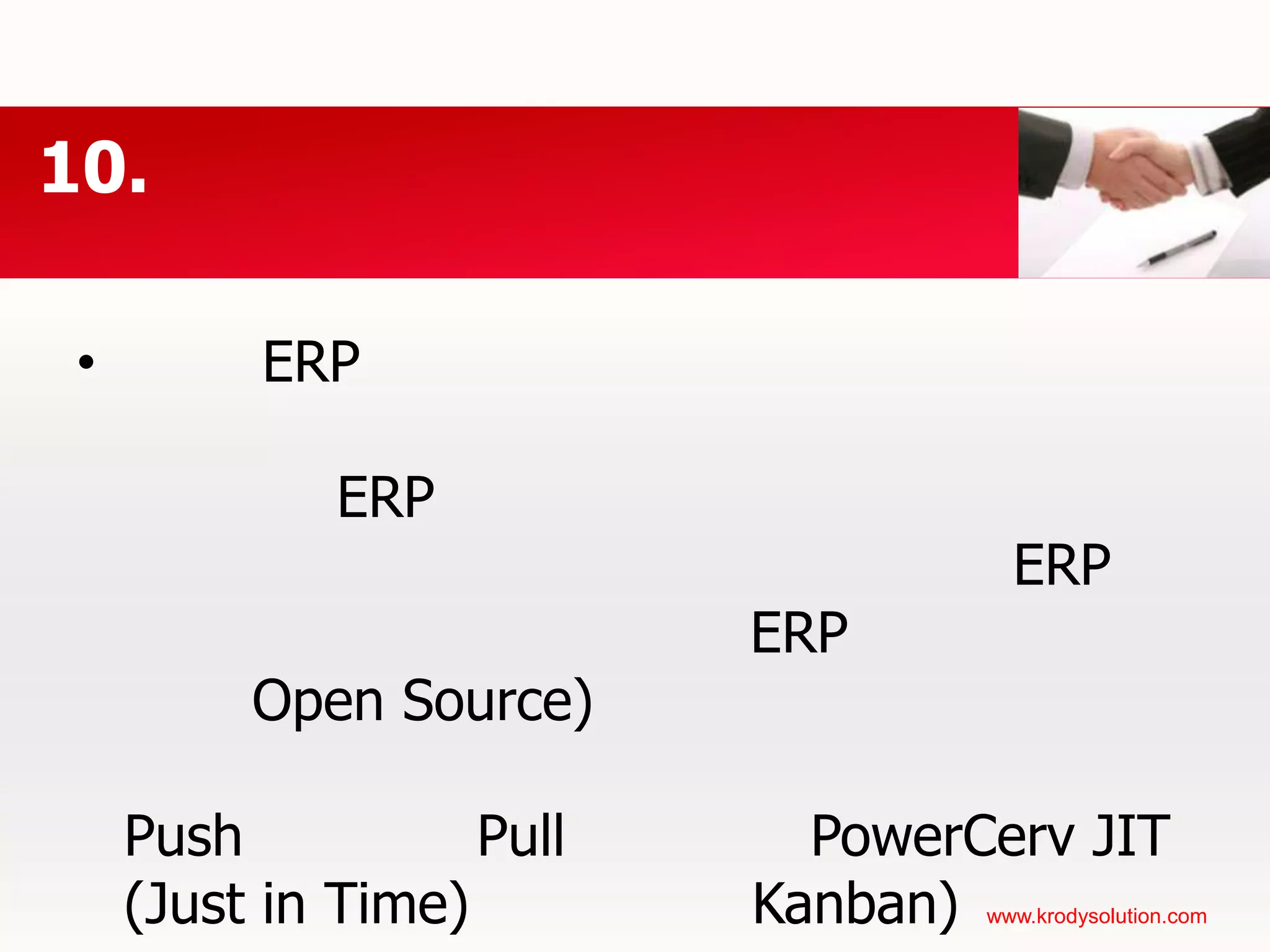 10.

• ERP

ERP

ERP

ERP

Open Source)

Push Pull PowerCerv JIT (Just in Time) Kanban)

www.krodysolution.com